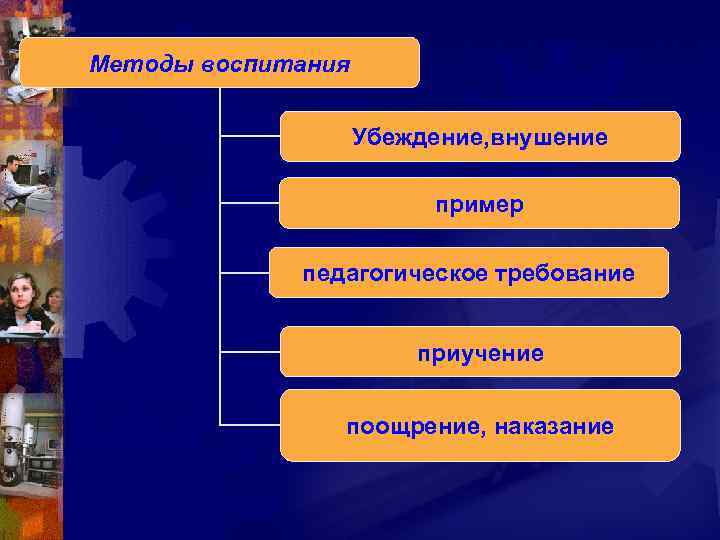 Методы воспитания

Убеждение,внушение

пример

педагогическое требование

приучение

поощрение, наказание